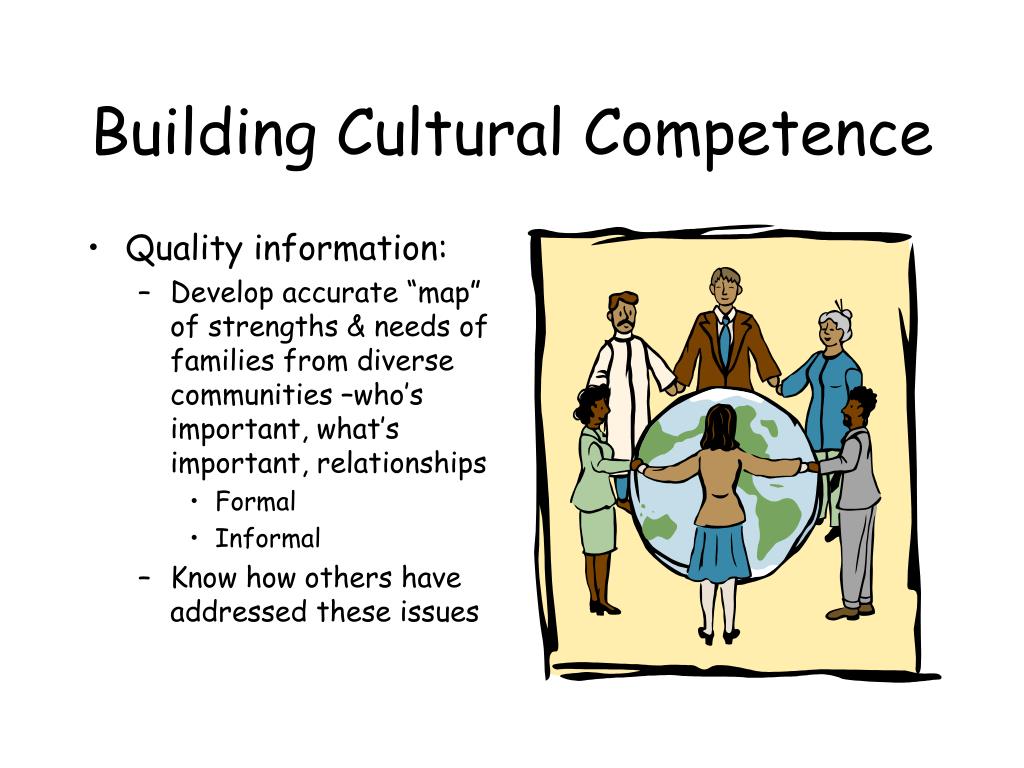 Building Cultural Competence

• Quality information:
  – Develop accurate “map” of strengths & needs of families from diverse communities –who’s important, what’s important, relationships
    • Formal
    • Informal
  – Know how others have addressed these issues